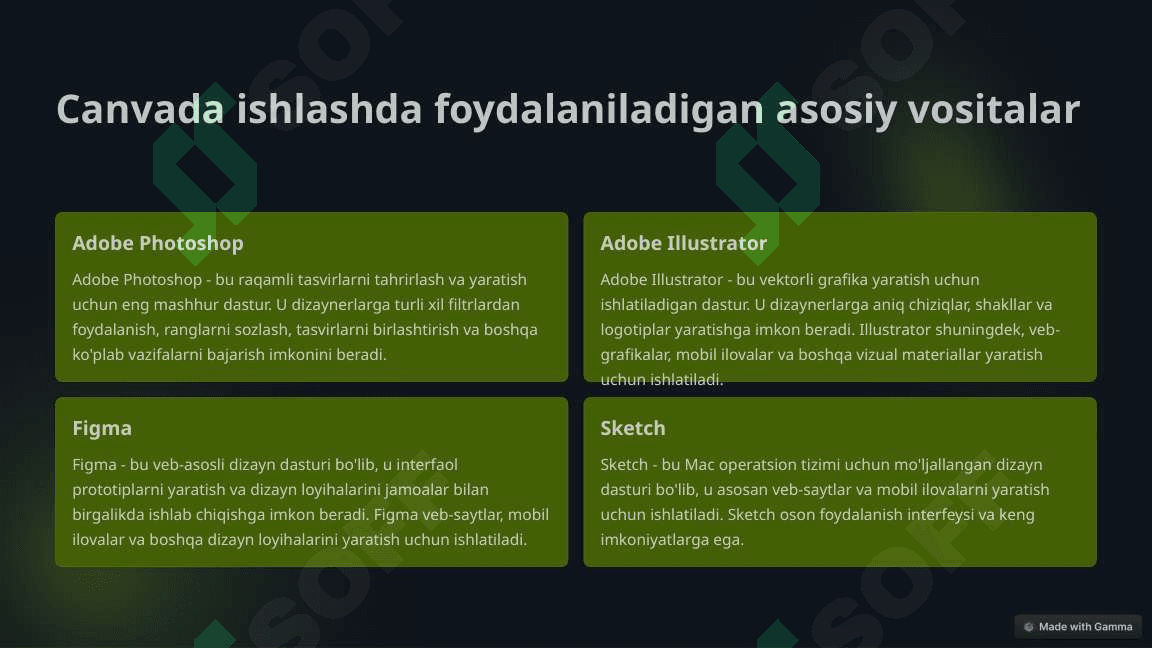 Canvada ishlashda foydalaniladigan asosiy vositalar

Adobe Photoshop

Adobe Photoshop - bu raqamli tasvirlarni tahrirlash va yaratish uchun eng mashhur dastur. U dizaynerlarga turli xil filtrlardan foydalanish, ranglarni sozlash, tasvirlarni birlashtirish va boshqa ko'plab vazifalarni bajarish imkonini beradi.

Adobe Illustrator

Adobe Illustrator - bu vektorli grafika yaratish uchun ishlatiladigan dastur. U dizaynerlarga aniq chiziqlar, shakllar va logotiplar yaratishga imkon beradi. Illustrator shuningdek, veb-grafikalar, mobil ilovalar va boshqa vizual materiallar yaratish uchun ishlatiladi.

Figma

Figma - bu veb-asosli dizayn dasturi bo'lib, u interfaol prototiplarni yaratish va dizayn loyihalarini jamoalar bilan birgalikda ishlab chiqishga imkon beradi. Figma veb-saytlar, mobil ilovalar va boshqa dizayn loyihalarini yaratish uchun ishlatiladi.

Sketch

Sketch - bu Mac operatsion tizimi uchun mo'ljallangan dizayn dasturi bo'lib, u asosan veb-saytlar va mobil ilovalarni yaratish uchun ishlatiladi. Sketch oson foydalanish interfeysi va keng imkoniyatlarga ega.

Made with Gamma